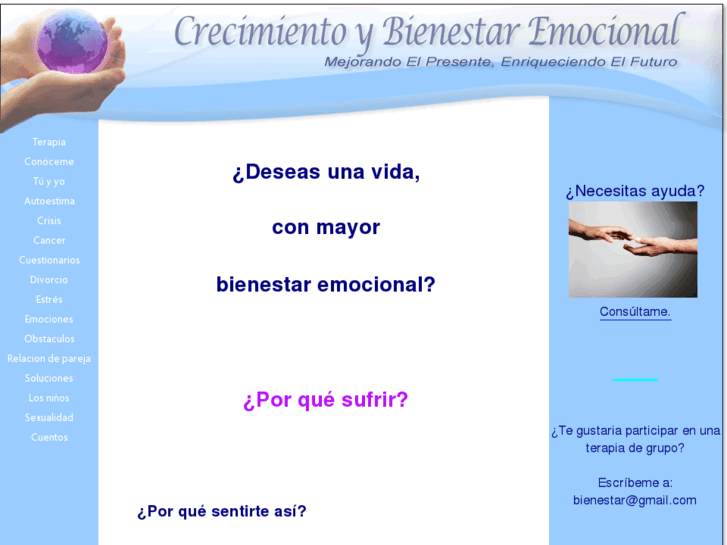 Crecimiento y Bienestar Emocional
Mejorando El Presente, Enriqueciendo El Futuro

Terapia
Conóceme
Tú y yo
Autoestima
Crisis
Cancer
Cuestionarios
Divorcio
Estrés
Emociones
Obstaculos
Relacion de pareja
Soluciones
Los niños
Sexualidad
Cuentos

¿Deseas una vida,

con mayor

bienestar emocional?

¿Por qué sufrir?

¿Por qué sentirte así?

¿Necesitas ayuda?

Consúltame.

¿Te gustaria participar en una terapia de grupo?

Escríbeme a:
bienestar@gmail.com